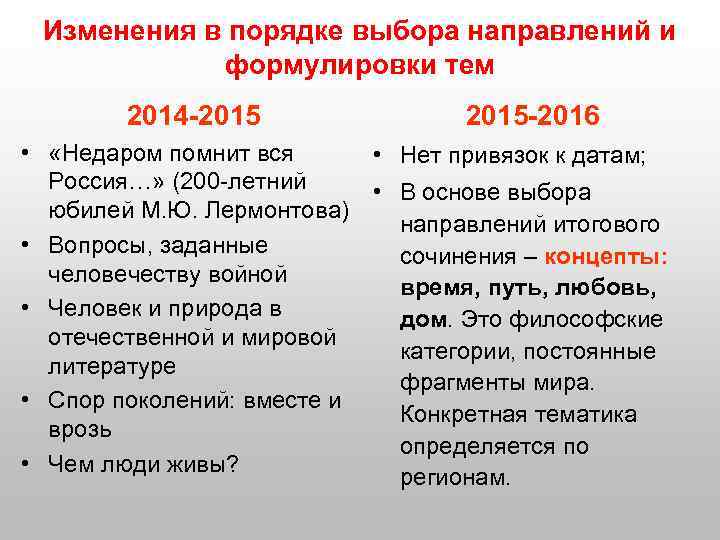 Изменения в порядке выбора направлений и формулировки тем

2014-2015

• «Недаром помнит вся Россия…» (200-летний юбилей М.Ю. Лермонтова)
• Вопросы, заданные человечеству войной
• Человек и природа в отечественной и мировой литературе
• Спор поколений: вместе и врозь
• Чем люди живы?

2015-2016

• Нет привязок к датам;
• В основе выбора направлений итогового сочинения – концепты: время, путь, любовь, дом. Это философские категории, постоянные фрагменты мира. Конкретная тематика определяется по регионам.